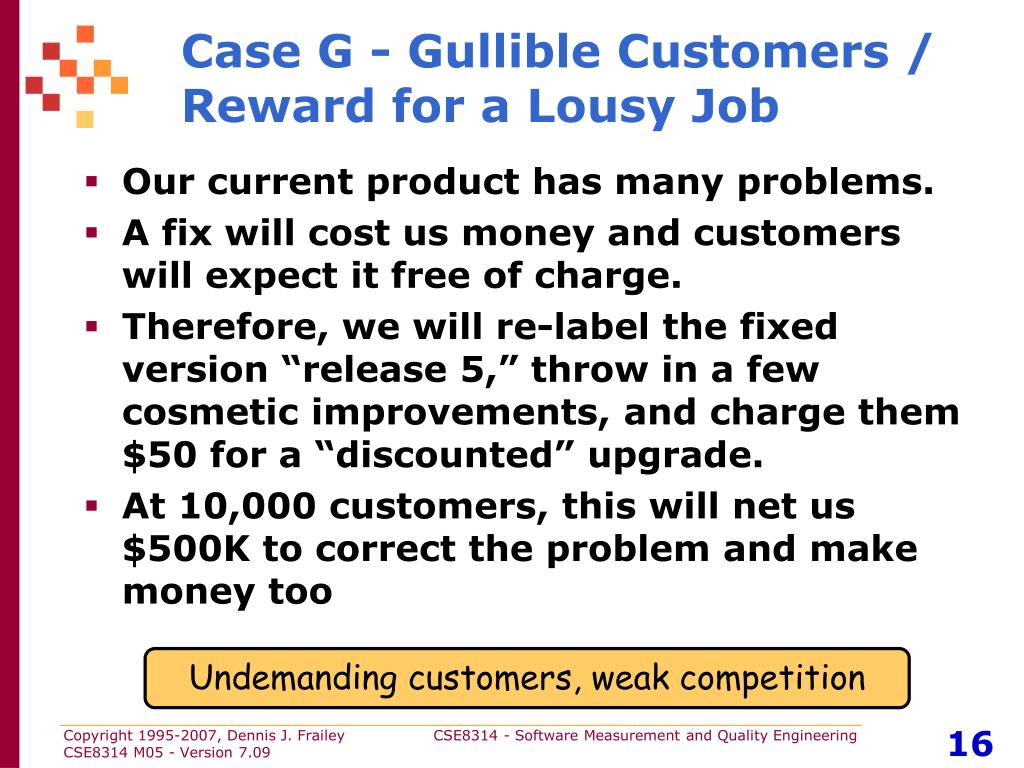 Case G - Gullible Customers / Reward for a Lousy Job

▪ Our current product has many problems.
▪ A fix will cost us money and customers will expect it free of charge.
▪ Therefore, we will re-label the fixed version “release 5,” throw in a few cosmetic improvements, and charge them \$50 for a “discounted” upgrade.
▪ At 10,000 customers, this will net us \$500K to correct the problem and make money too

Undemanding customers, weak competition

Copyright 1995-2007, Dennis J. Frailey
CSE8314 M05 - Version 7.09

CSE8314 - Software Measurement and Quality Engineering

16